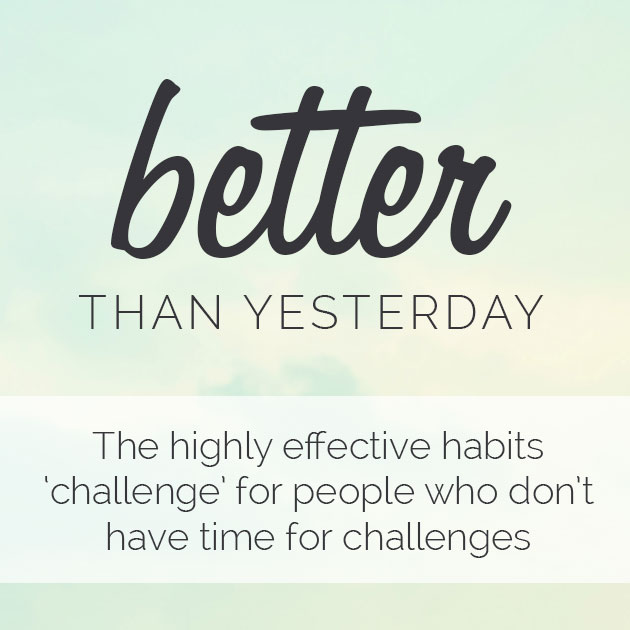 better

THAN YESTERDAY

The highly effective habits 'challenge' for people who don't have time for challenges